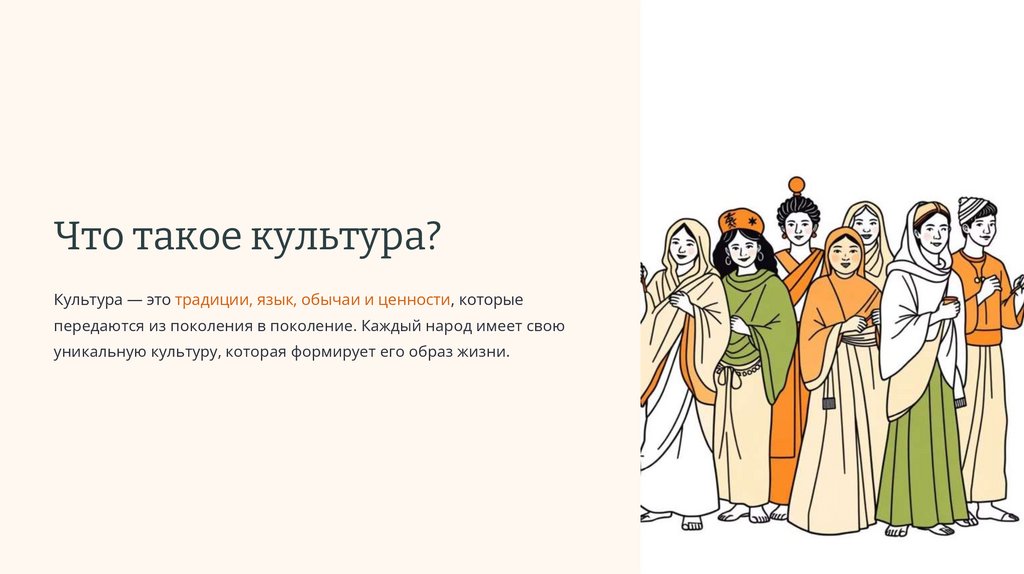 Что такое культура?

Культура — это традиции, язык, обычаи и ценности, которые передаются из поколения в поколение. Каждый народ имеет свою уникальную культуру, которая формирует его образ жизни.